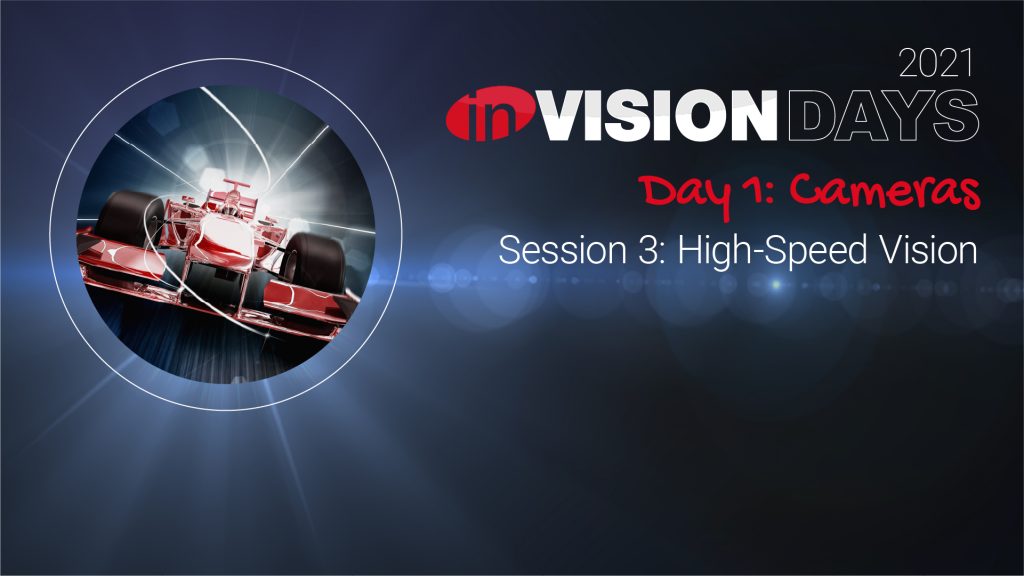 2021
inVISION DAYS
Day 1: Cameras
Session 3: High-Speed Vision